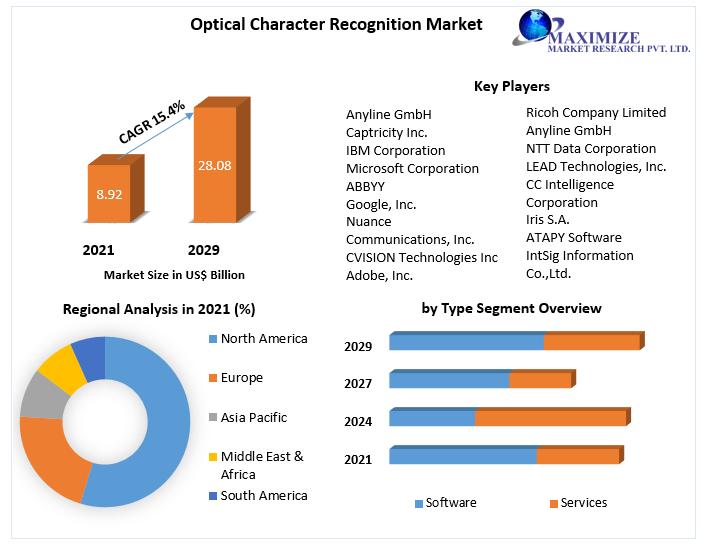 Optical Character Recognition Market

MAXIMIZE
MARKET RESEARCH PVT. LTD.

CAGR 15.4%

8.92

28.08

2021

2029

Market Size in US$ Billion

Key Players

Anyline GmbH
Captricity Inc.
IBM Corporation
Microsoft Corporation
ABBYY
Google, Inc.
Nuance Communications, Inc.
CVISION Technologies Inc
Adobe, Inc.

Ricoh Company Limited
Anyline GmbH
NTT Data Corporation
LEAD Technologies, Inc.
CC Intelligence Corporation
Iris S.A.
ATAPY Software
IntSig Information Co.,Ltd.

Regional Analysis in 2021 (%)

North America
Europe
Asia Pacific
Middle East & Africa
South America

by Type Segment Overview

2029
2027
2024
2021

Software
Services